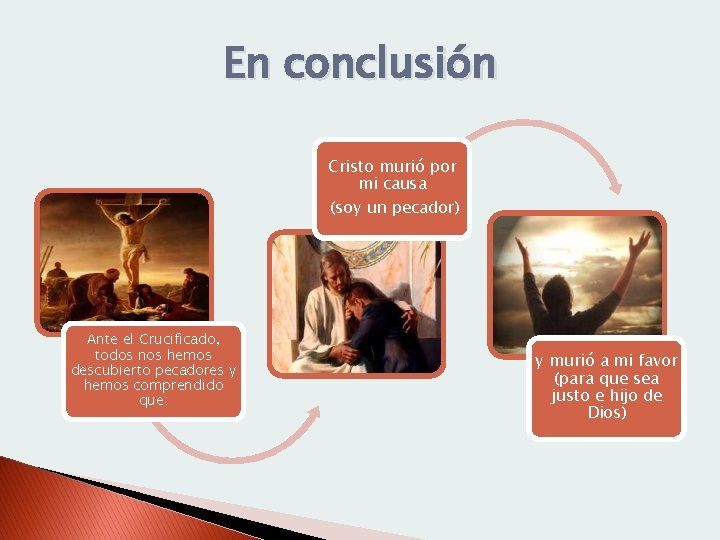 En conclusión

Ante el Crucificado, todos nos hemos descubierto pecadores y hemos comprendido que:

Cristo murió por mi causa
(soy un pecador)

y murió a mi favor (para que sea justo e hijo de Dios)